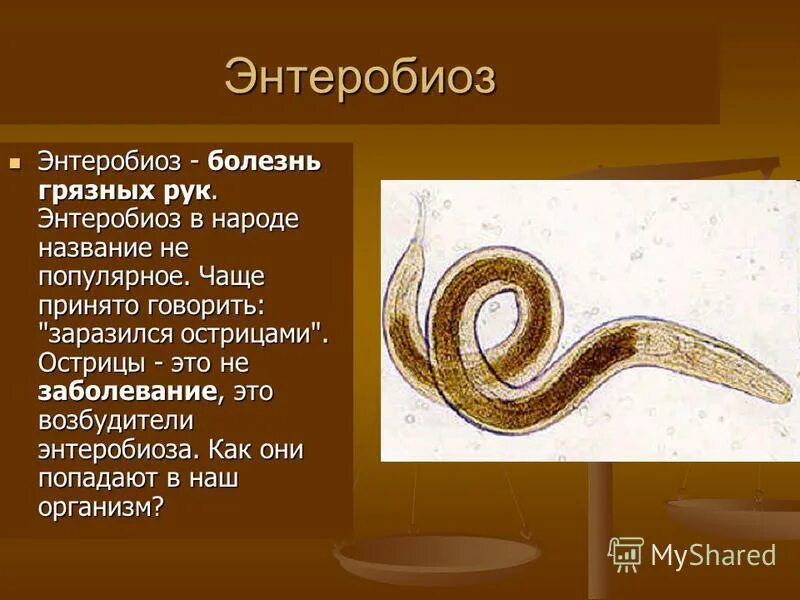 Энтеробиоз

Энтеробиоз - болезнь грязных рук. Энтеробиоз в народе название не популярное. Чаще принято говорить: "заразился острицами". Острицы - это не заболевание, это возбудители энтеробиоза. Как они попадают в наш организм?

MyShared